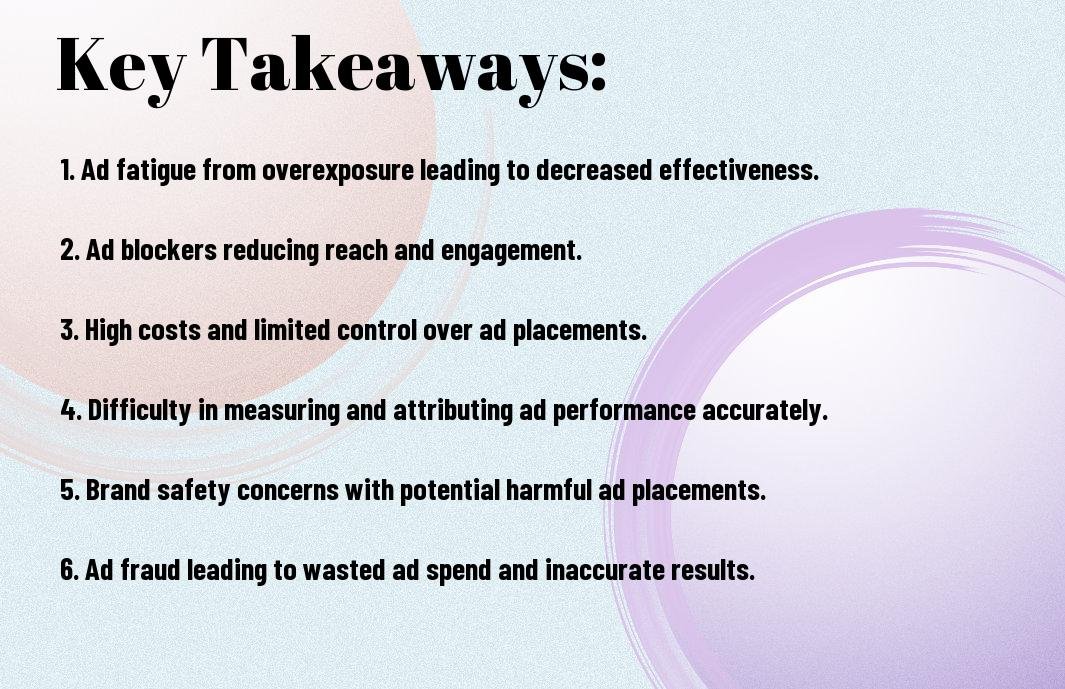 Key Takeaways:

1. Ad fatigue from overexposure leading to decreased effectiveness.

2. Ad blockers reducing reach and engagement.

3. High costs and limited control over ad placements.

4. Difficulty in measuring and attributing ad performance accurately.

5. Brand safety concerns with potential harmful ad placements.

6. Ad fraud leading to wasted ad spend and inaccurate results.